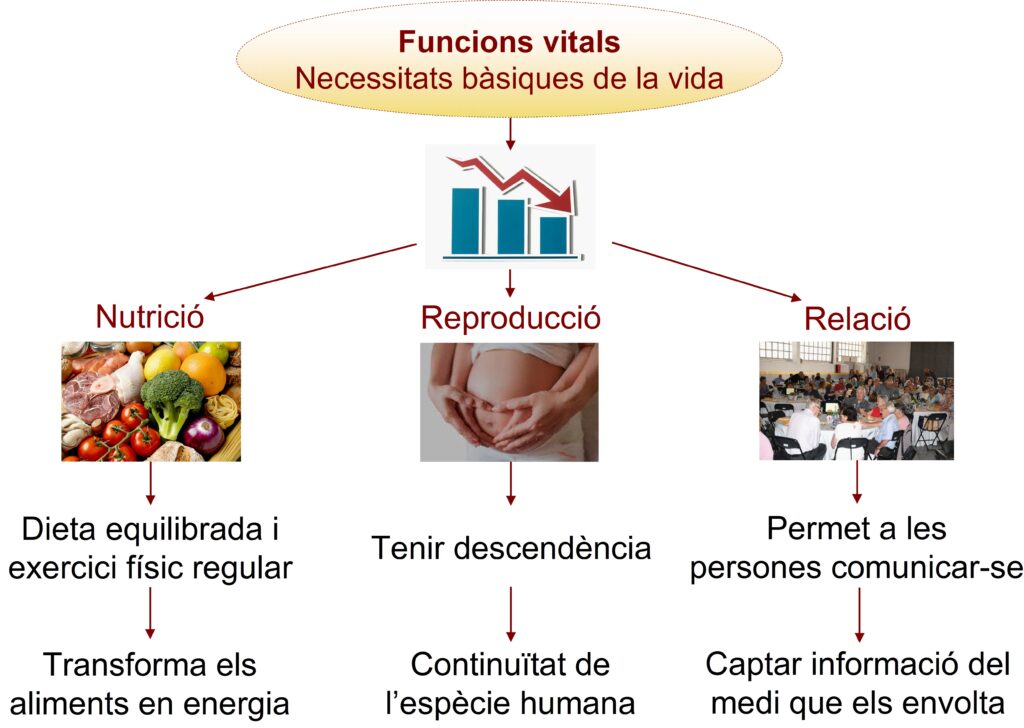 Funcions vitals
Necessitats bàsiques de la vida

Nutrició

Dieta equilibrada i exercici físic regular

Transforma els aliments en energia

Reproducció

Tenir descendència

Continuïtat de l'espècie humana

Relació

Permet a les persones comunicar-se

Captar informació del medi que els envolta